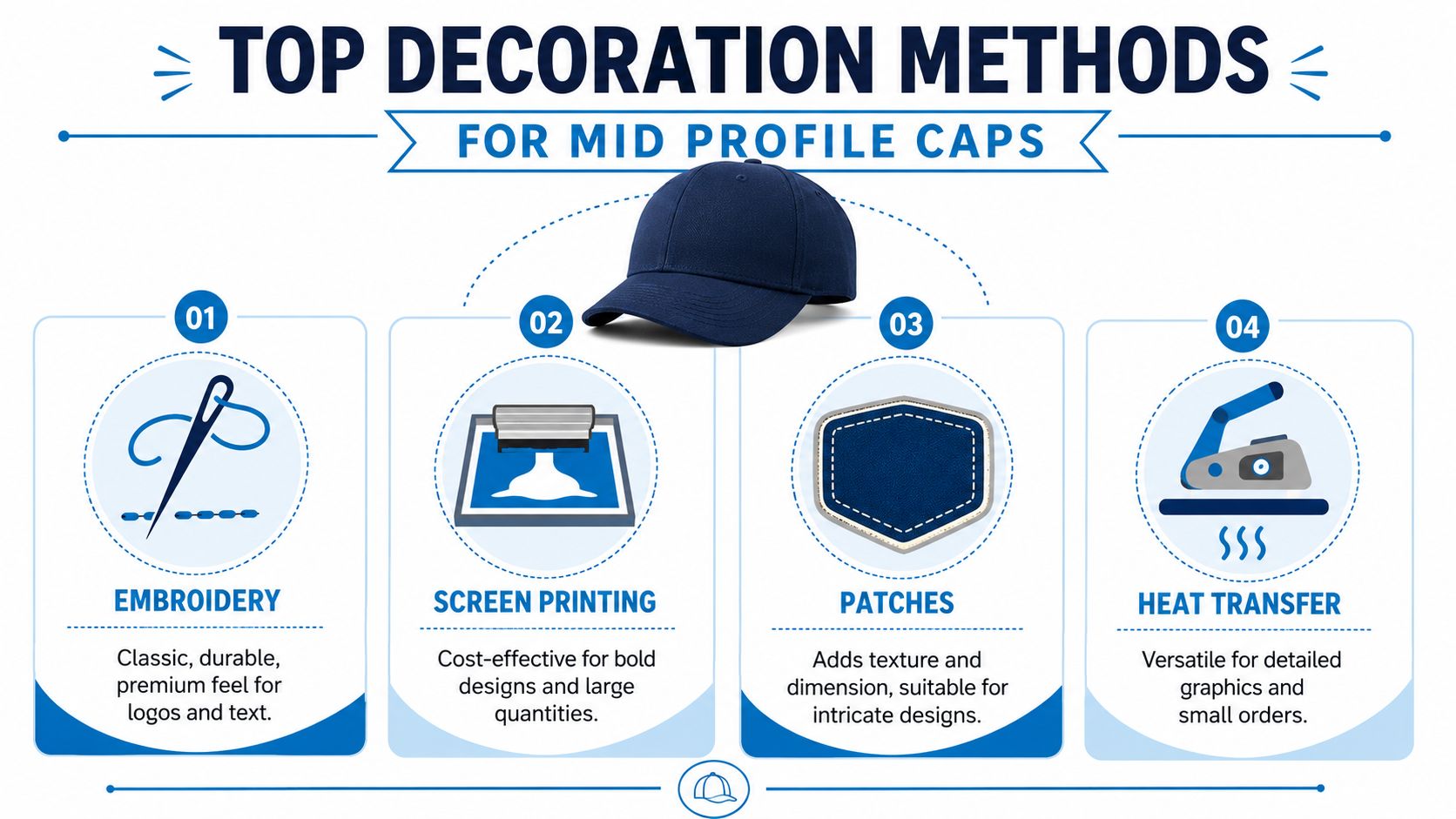 TOP DECORATION METHODS

FOR MID PROFILE CAPS

01

EMBROIDERY

Classic, durable, premium feel for logos and text.

02

SCREEN PRINTING

Cost-effective for bold designs and large quantities.

03

PATCHES

Adds texture and dimension, suitable for intricate designs.

04

HEAT TRANSFER

Versatile for detailed graphics and small orders.